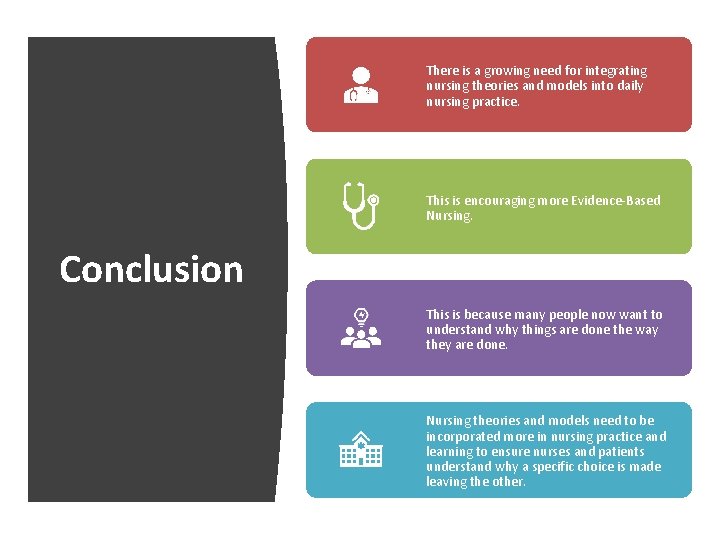 Conclusion

There is a growing need for integrating nursing theories and models into daily nursing practice.

This is encouraging more Evidence-Based Nursing.

This is because many people now want to understand why things are done the way they are done.

Nursing theories and models need to be incorporated more in nursing practice and learning to ensure nurses and patients understand why a specific choice is made leaving the other.